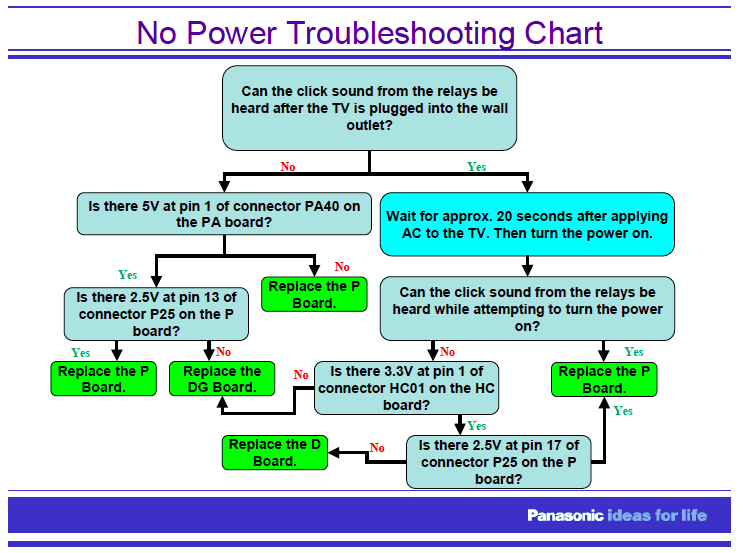 No Power Troubleshooting Chart

Can the click sound from the relays be heard after the TV is plugged into the wall outlet?

No

Yes

Is there 5V at pin 1 of connector PA40 on the PA board?

Wait for approx. 20 seconds after applying AC to the TV. Then turn the power on.

Yes

No

Replace the P Board.

Is there 2.5V at pin 13 of connector P25 on the P board?

Can the click sound from the relays be heard while attempting to turn the power on?

Yes

No

No

Yes

Replace the P Board.

Replace the DG Board.

No

Is there 3.3V at pin 1 of connector HC01 on the HC board?

Replace the P Board.

Yes

Yes

Replace the D Board.

No

Is there 2.5V at pin 17 of connector P25 on the P board?

Panasonic ideas for life